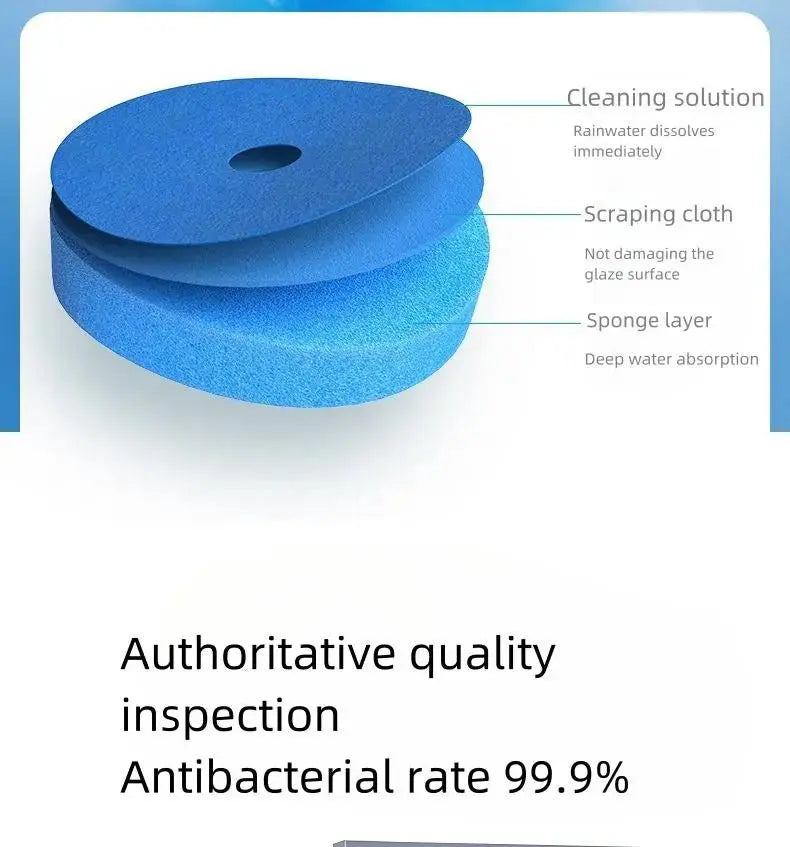 Cleaning solution

Rainwater dissolves immediately

Scraping cloth

Not damaging the glaze surface

Sponge layer

Deep water absorption

Authoritative quality inspection
Antibacterial rate 99.9%